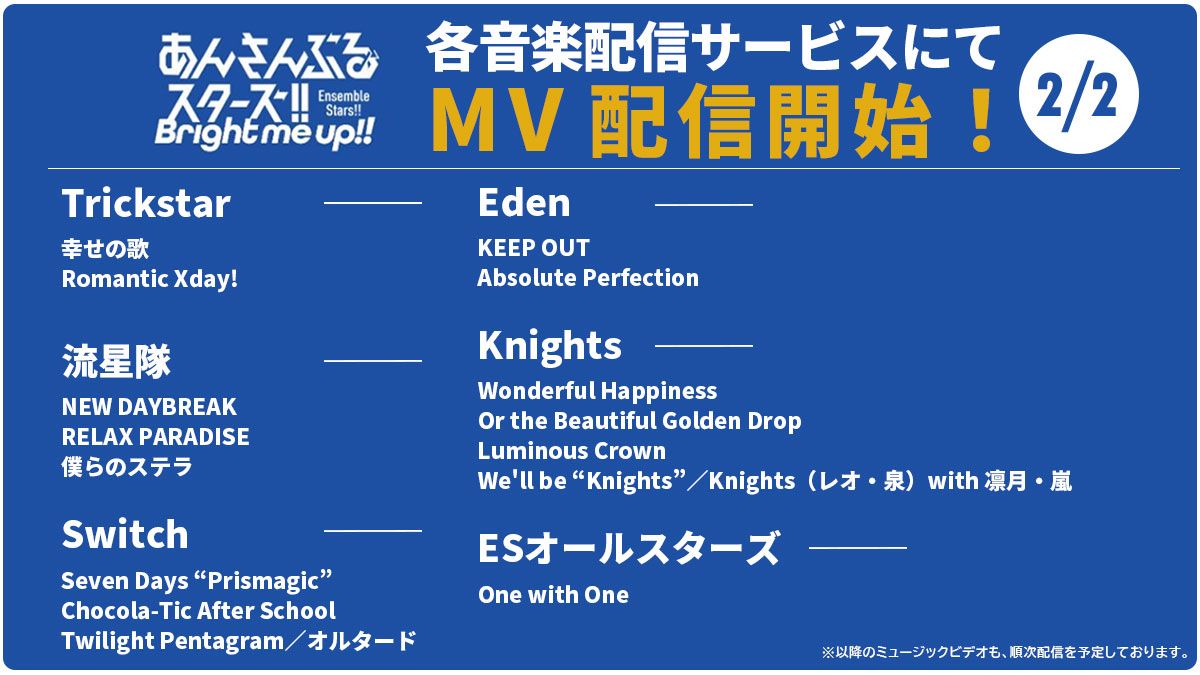 あんさんぶるスターズ!! Ensemble Stars!! Bright me up!!

各音楽配信サービスにて
MV 配信開始！

2/2

Trickstar
幸せの歌
Romantic Xday!

流星隊
NEW DAYBREAK
RELAX PARADISE
僕らのステラ

Switch
Seven Days “Prismagic”
Chocola-Tic After School
Twilight Pentagram／オルタード

Eden
KEEP OUT
Absolute Perfection

Knights
Wonderful Happiness
Or the Beautiful Golden Drop
Luminous Crown
We'll be “Knights”／Knights（レオ・泉）with 凛月・嵐

ESオールスターズ
One with One

※以降のミュージックビデオも、順次配信を予定しております。